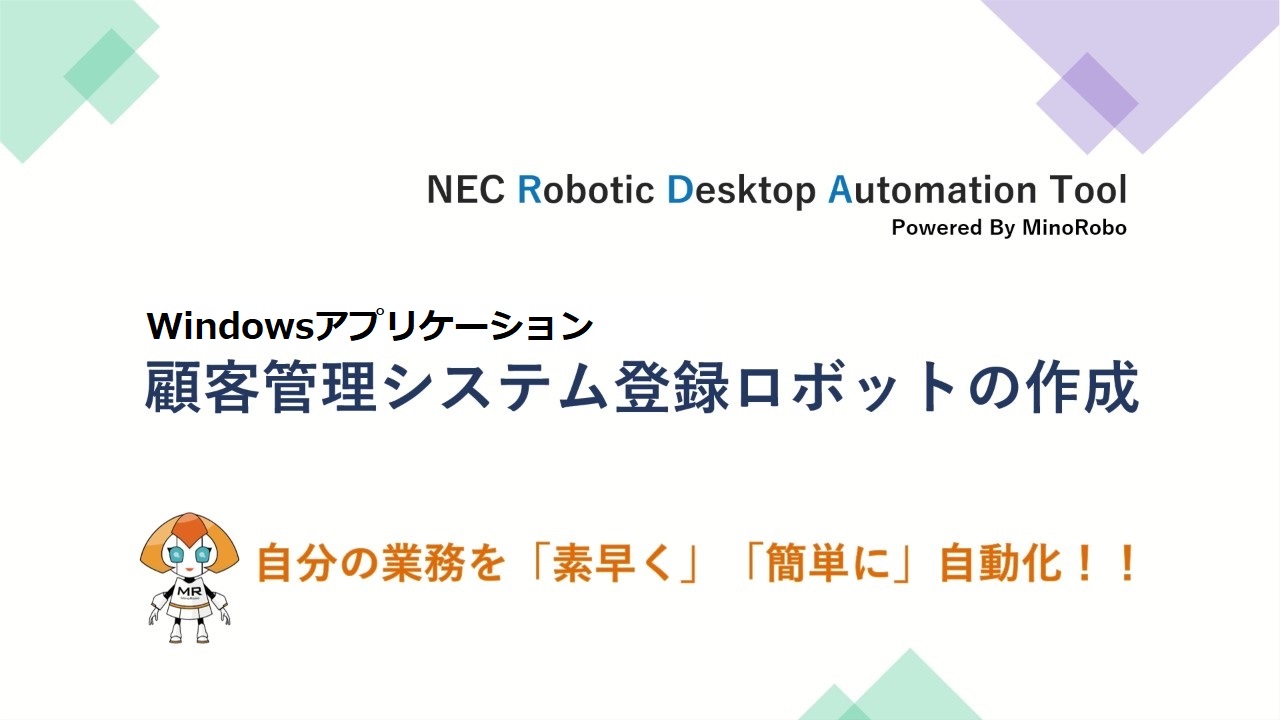 NEC Robotic Desktop Automation Tool
Powered By MinoRobo

Windowsアプリケーション
顧客管理システム登録ロボットの作成

MR

自分の業務を「素早く」「簡単に」自動化！！